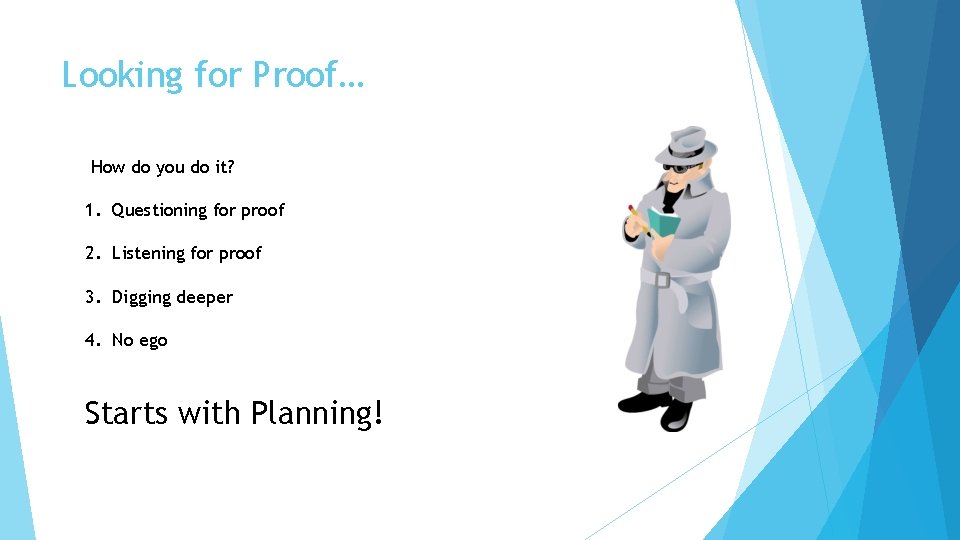 Looking for Proof…

How do you do it?

1. Questioning for proof

2. Listening for proof

3. Digging deeper

4. No ego

Starts with Planning!